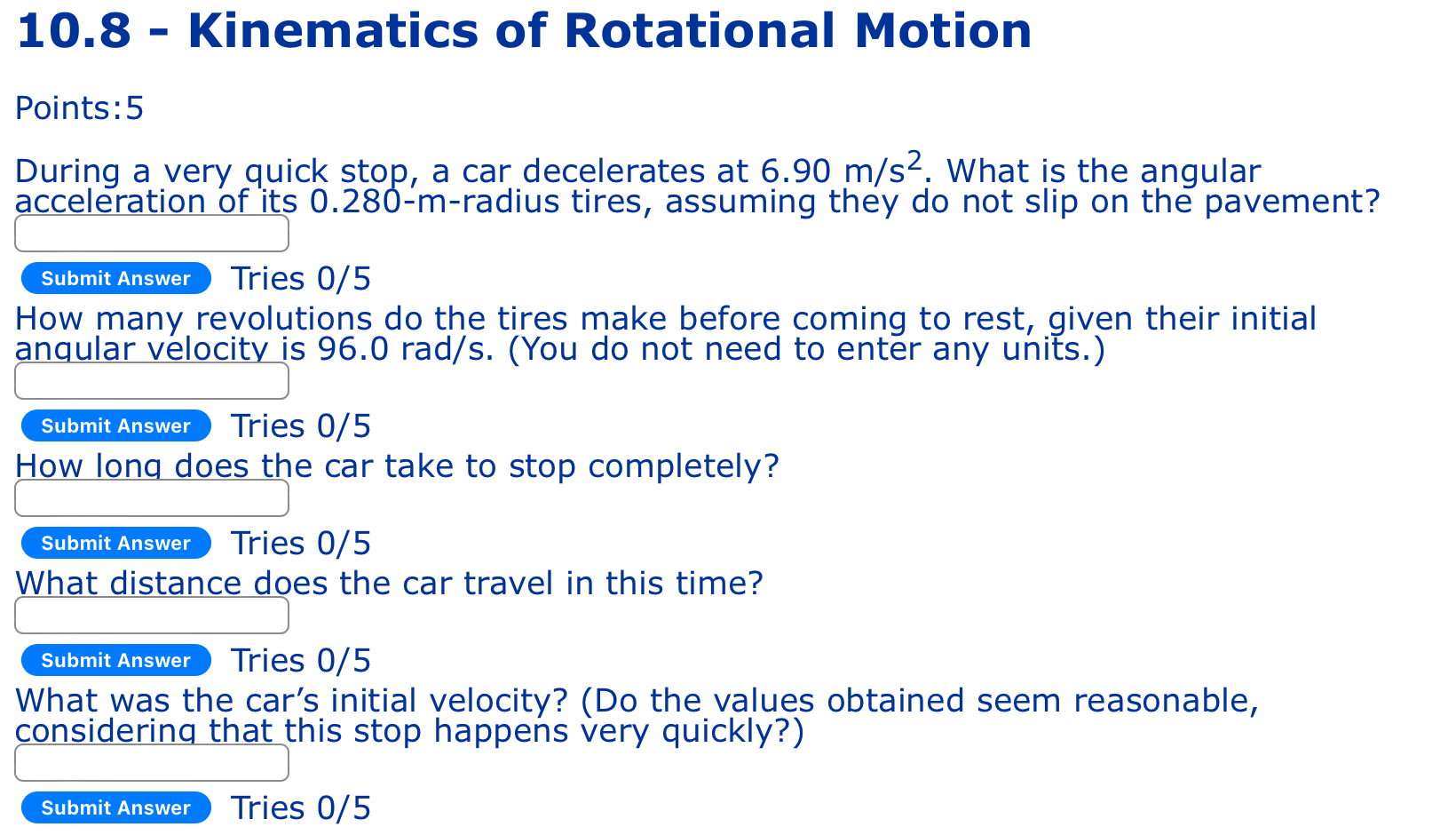 10.8 - Kinematics of Rotational Motion

Points:5

During a very quick stop, a car decelerates at 6.90 m/s$^2$. What is the angular acceleration of its 0.280-m-radius tires, assuming they do not slip on the pavement?

Submit Answer Tries 0/5

How many revolutions do the tires make before coming to rest, given their initial angular velocity is 96.0 rad/s. (You do not need to enter any units.)

Submit Answer Tries 0/5

How long does the car take to stop completely?

Submit Answer Tries 0/5

What distance does the car travel in this time?

Submit Answer Tries 0/5

What was the car’s initial velocity? (Do the values obtained seem reasonable, considering that this stop happens very quickly?)

Submit Answer Tries 0/5